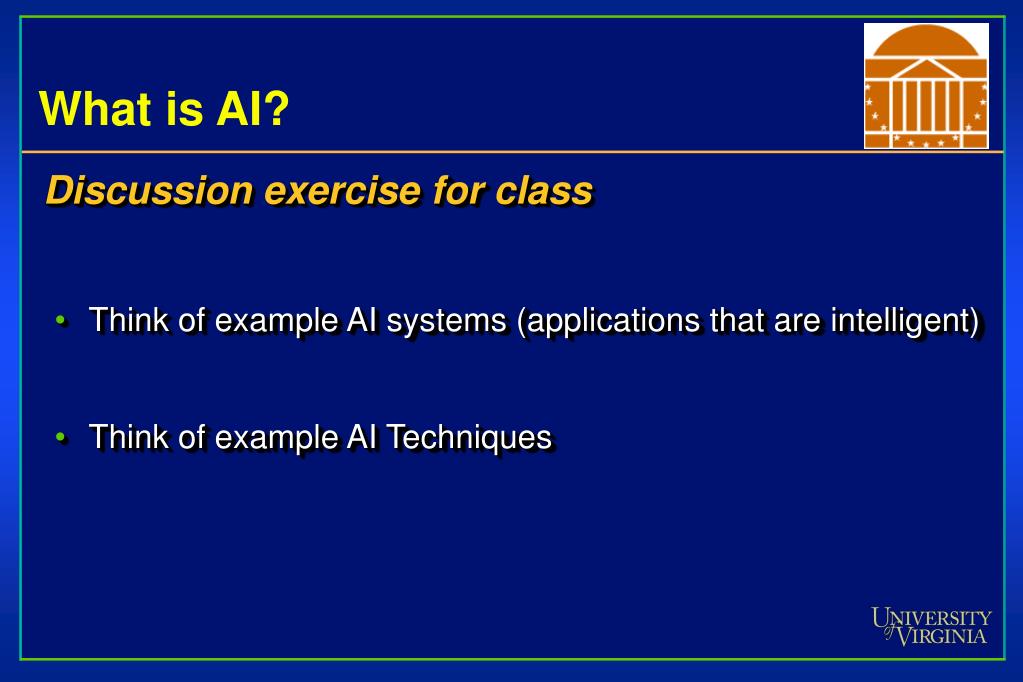 What is AI?

Discussion exercise for class

• Think of example AI systems (applications that are intelligent)

• Think of example AI Techniques

UNIVERSITY of VIRGINIA